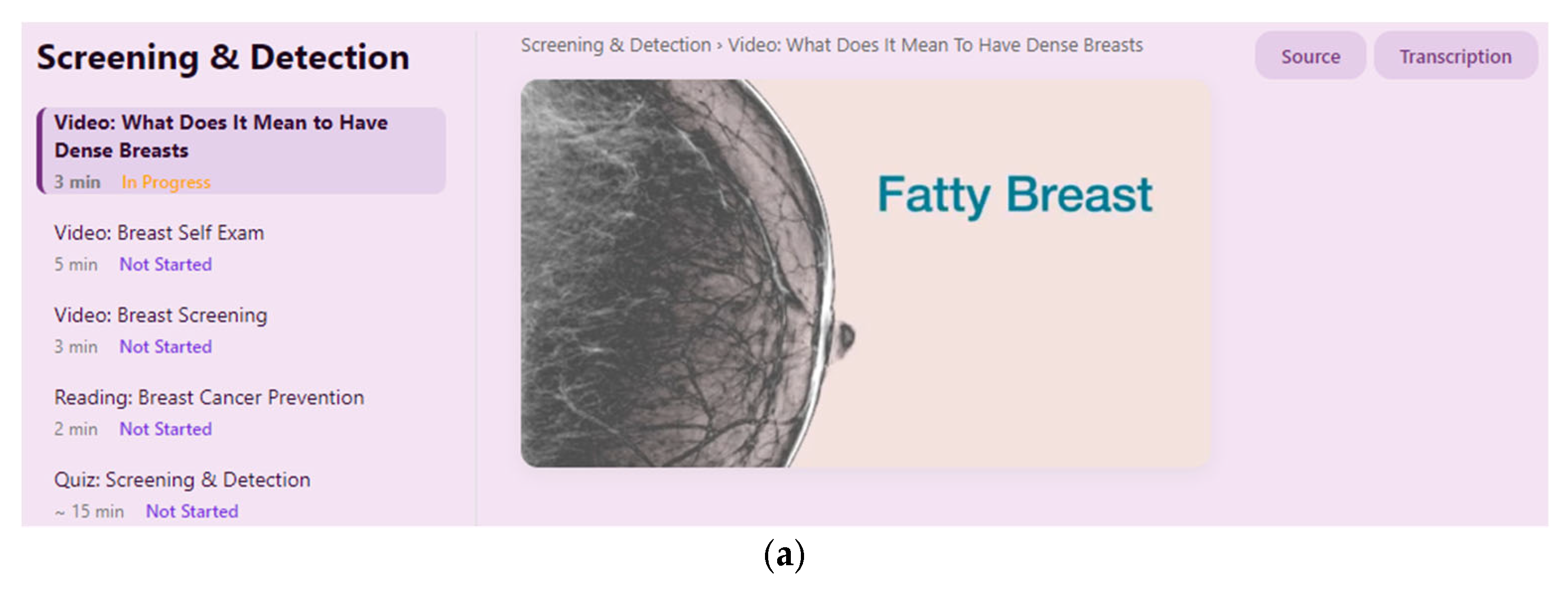 Screening & Detection

Video: What Does It Mean to Have Dense Breasts
3 min In Progress

Video: Breast Self Exam
5 min Not Started

Video: Breast Screening
3 min Not Started

Reading: Breast Cancer Prevention
2 min Not Started

Quiz: Screening & Detection
~ 15 min Not Started

Screening & Detection › Video: What Does It Mean To Have Dense Breasts

Source

Transcription

Fatty Breast

(a)